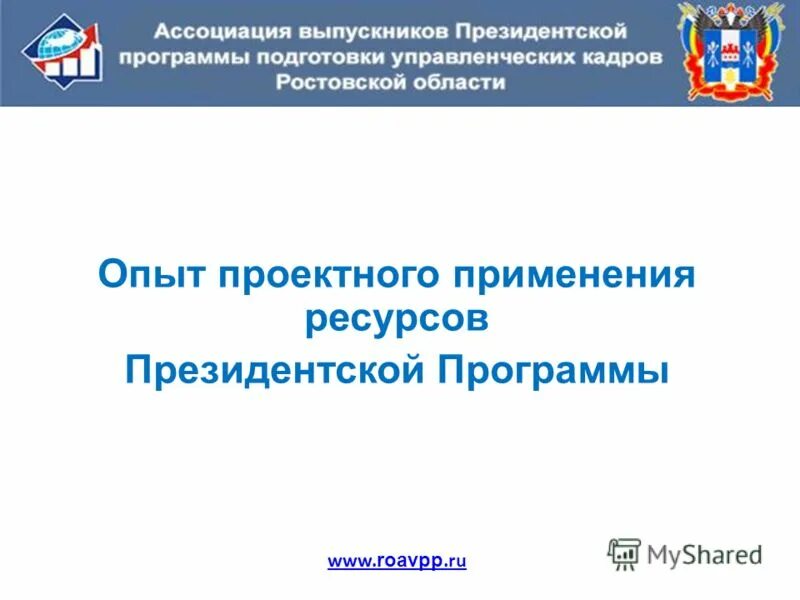 Ассоциация выпускников Президентской программы подготовки управленческих кадров Ростовской области

Опыт проектного применения ресурсов
Президентской Программы

www.roavpp.ru

MyShared